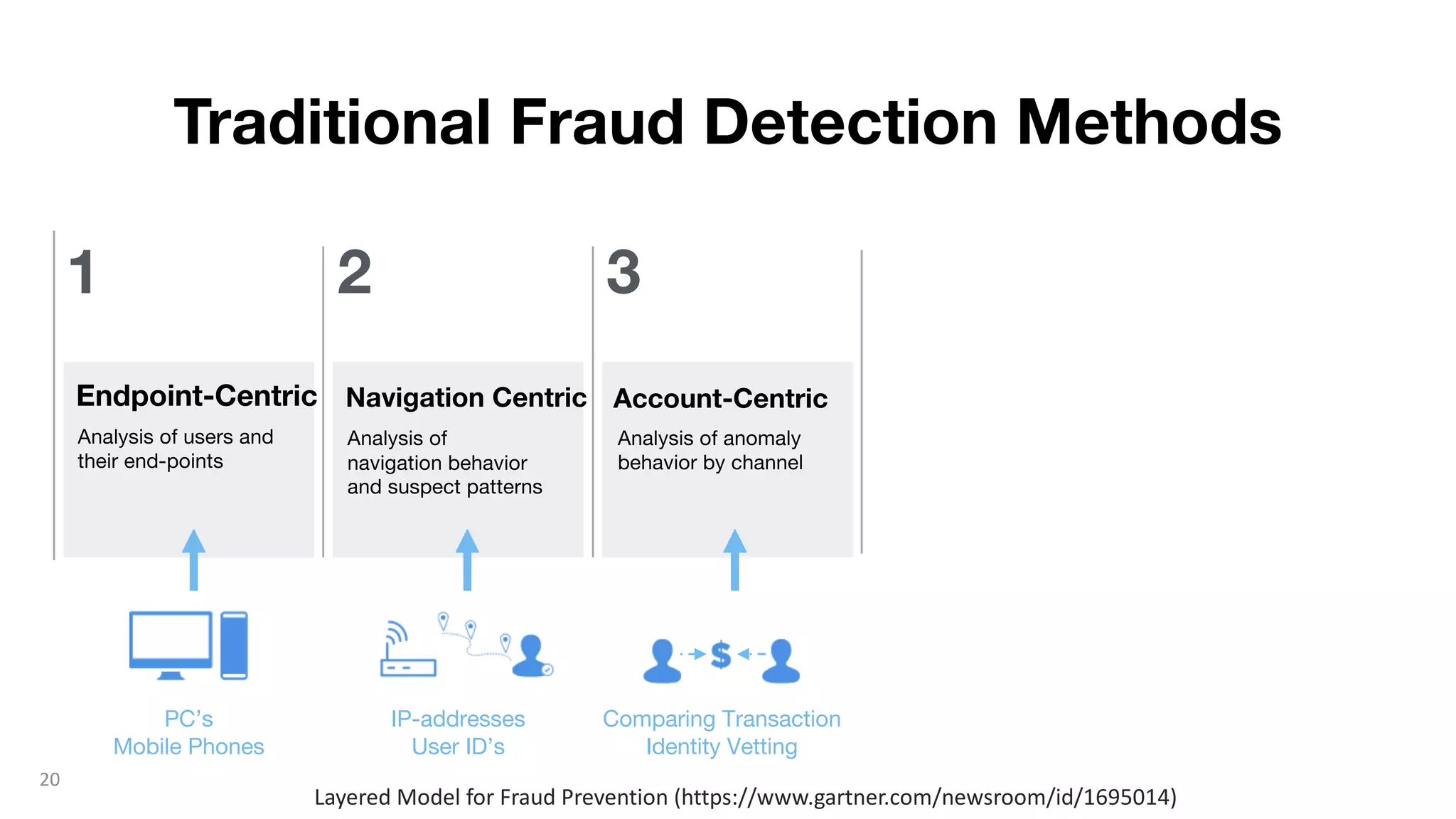 Traditional Fraud Detection Methods

1

Endpoint-Centric

Analysis of users and their end-points

PC's
Mobile Phones

2

Navigation Centric

Analysis of navigation behavior and suspect patterns

IP-addresses
User ID's

3

Account-Centric

Analysis of anomaly behavior by channel

$

Comparing Transaction
Identity Vetting

20

Layered Model for Fraud Prevention (https://www.gartner.com/newsroom/id/1695014)